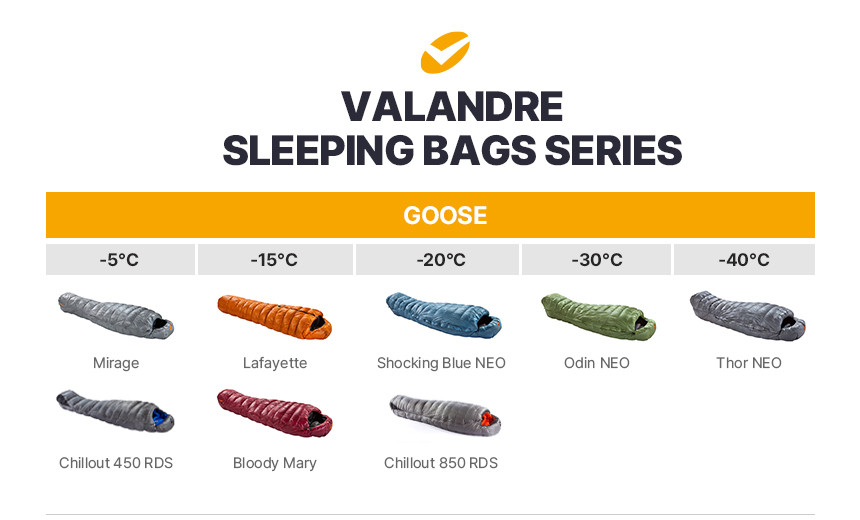 VALANDRE
SLEEPING BAGS SERIES

GOOSE

| -5°C | -15°C | -20°C | -30°C | -40°C |
|---|---|---|---|---|
| Mirage | Lafayette | Shocking Blue NEO | Odin NEO | Thor NEO |
| Chillout 450 RDS | Bloody Mary | Chillout 850 RDS | | |